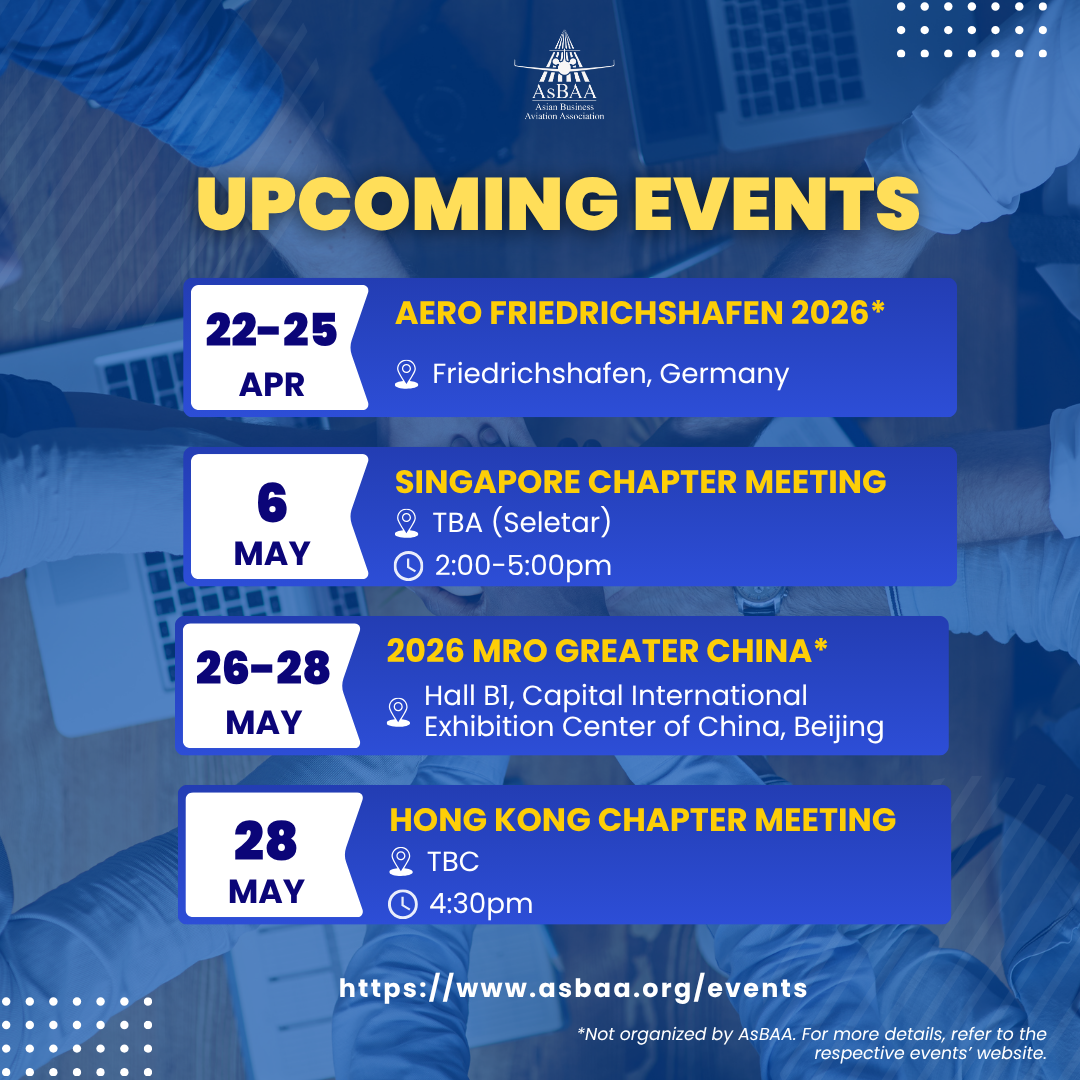 AsBAA
Asian Business Aviation Association

UPCOMING EVENTS

22-25 APR

AERO FRIEDRICHSHAFEN 2026*

Friedrichshafen, Germany

6 MAY

SINGAPORE CHAPTER MEETING

TBA (Seletar)

2:00-5:00pm

26-28 MAY

2026 MRO GREATER CHINA*

Hall B1, Capital International Exhibition Center of China, Beijing

28 MAY

HONG KONG CHAPTER MEETING

TBC

4:30pm

https://www.asbaa.org/events

*Not organized by AsBAA. For more details, refer to the respective events' website.